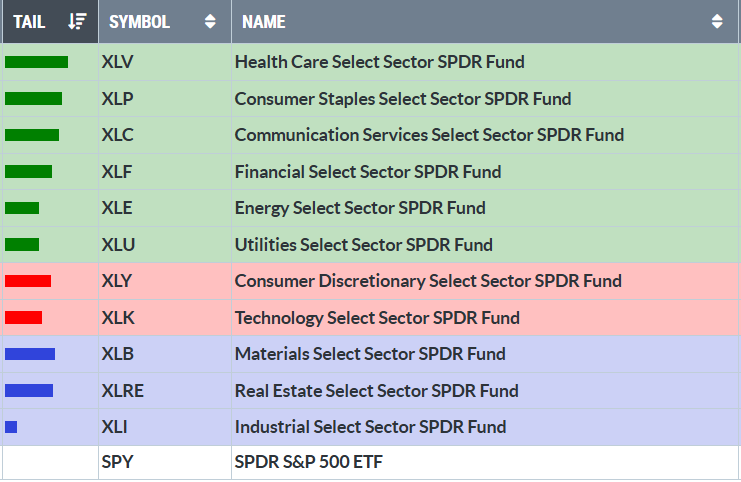 | TAIL | SYMBOL | NAME |
|---|---|---|
| | XLV | Health Care Select Sector SPDR Fund |
| | XLP | Consumer Staples Select Sector SPDR Fund |
| | XLC | Communication Services Select Sector SPDR Fund |
| | XLF | Financial Select Sector SPDR Fund |
| | XLE | Energy Select Sector SPDR Fund |
| | XLU | Utilities Select Sector SPDR Fund |
| | XLY | Consumer Discretionary Select Sector SPDR Fund |
| | XLK | Technology Select Sector SPDR Fund |
| | XLB | Materials Select Sector SPDR Fund |
| | XLRE | Real Estate Select Sector SPDR Fund |
| | XLI | Industrial Select Sector SPDR Fund |
| | SPY | SPDR S&P 500 ETF |